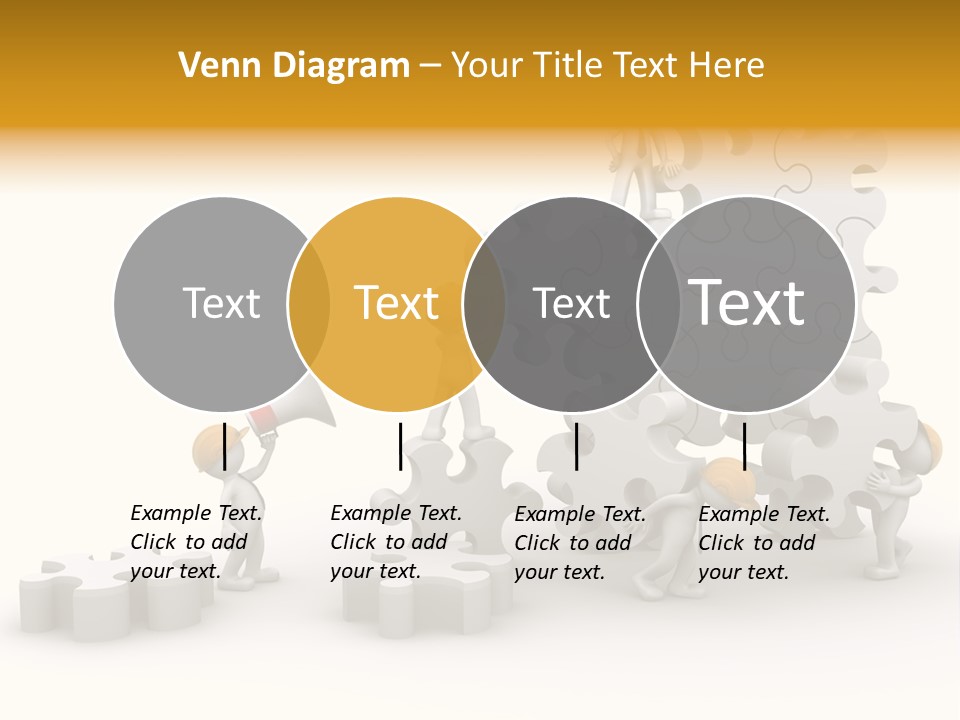 Venn Diagram – Your Title Text Here

Text

Text

Text

Text

Example Text. Click to add your text.

Example Text. Click to add your text.

Example Text. Click to add your text.

Example Text. Click to add your text.